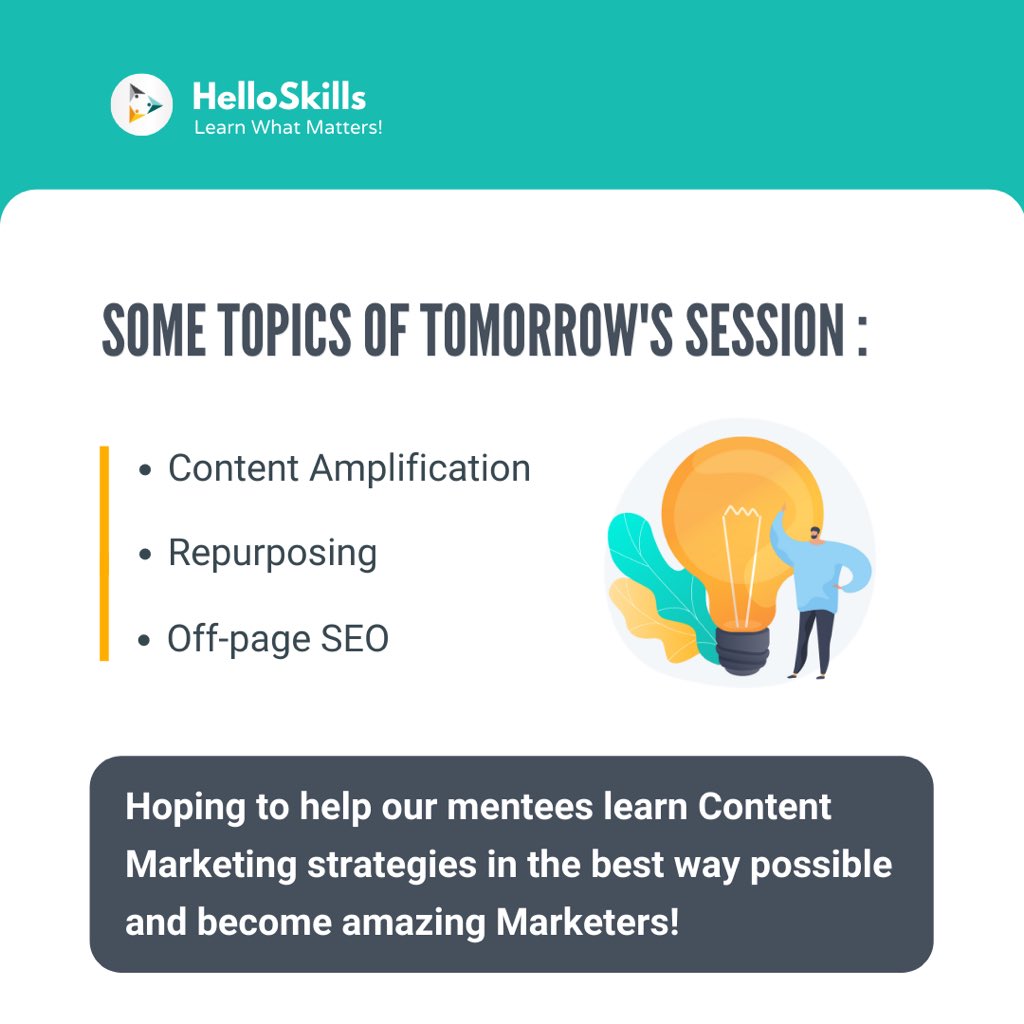 HelloSkills
Learn What Matters!

SOME TOPICS OF TOMORROW'S SESSION :

• Content Amplification
• Repurposing
• Off-page SEO

Hoping to help our mentees learn Content Marketing strategies in the best way possible and become amazing Marketers!